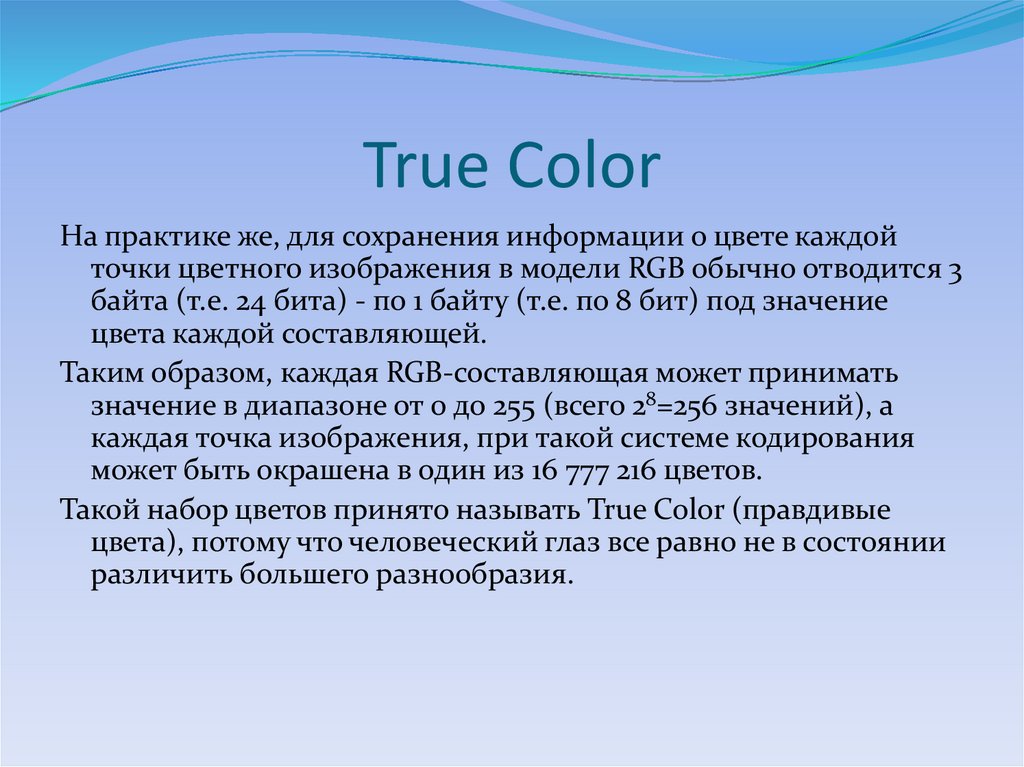 True Color

На практике же, для сохранения информации о цвете каждой точки цветного изображения в модели RGB обычно отводится 3 байта (т.е. 24 бита) - по 1 байту (т.е. по 8 бит) под значение цвета каждой составляющей.

Таким образом, каждая RGB-составляющая может принимать значение в диапазоне от 0 до 255 (всего $2^8$=256 значений), а каждая точка изображения, при такой системе кодирования может быть окрашена в один из 16 777 216 цветов.

Такой набор цветов принято называть True Color (правдивые цвета), потому что человеческий глаз все равно не в состоянии различить большего разнообразия.